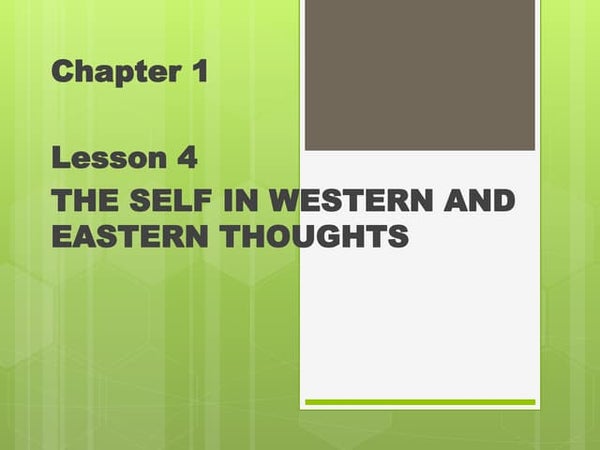 Chapter 1

Lesson 4

THE SELF IN WESTERN AND EASTERN THOUGHTS